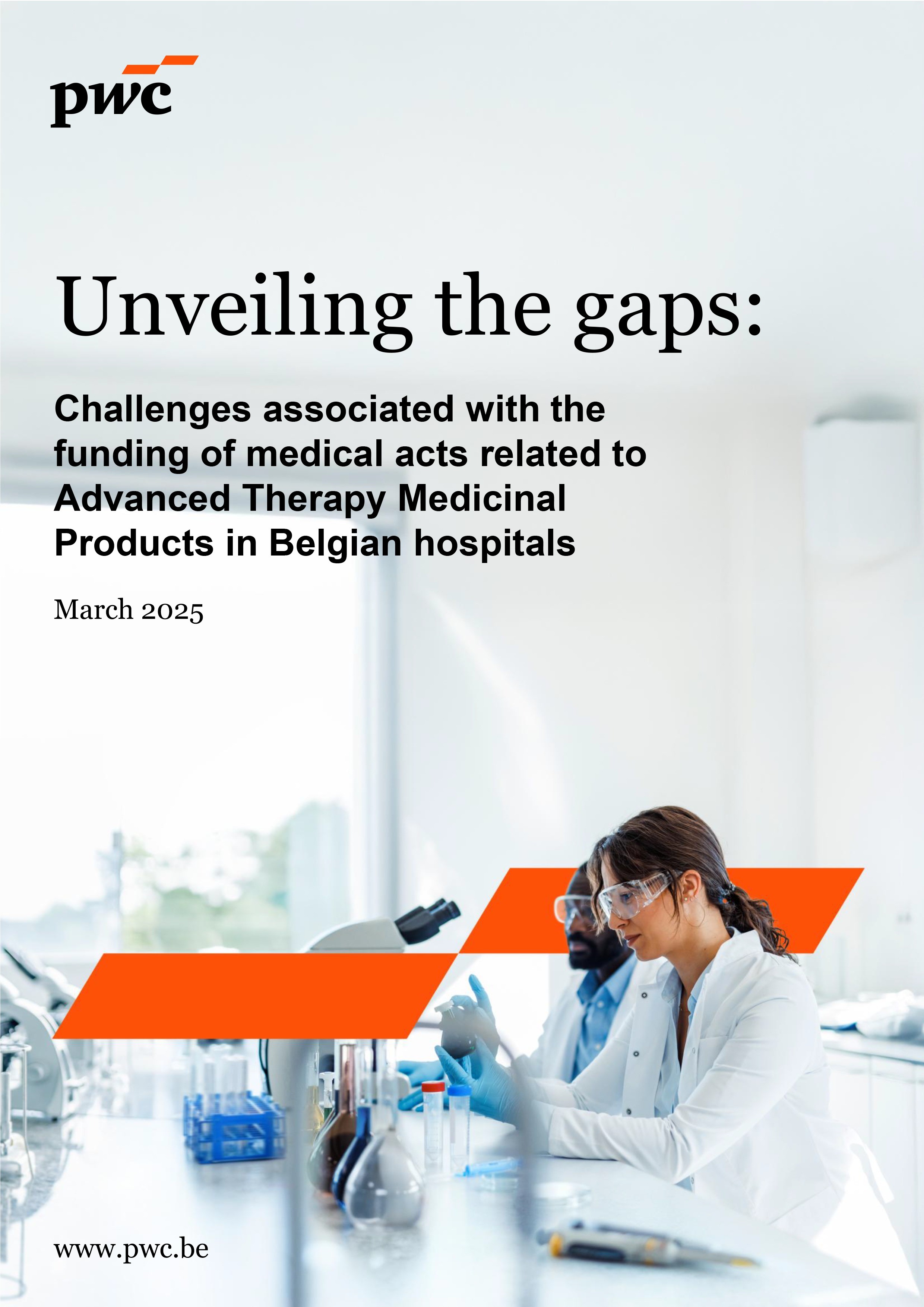 pwc

Unveiling the gaps:

Challenges associated with the funding of medical acts related to Advanced Therapy Medicinal Products in Belgian hospitals

March 2025

www.pwc.be